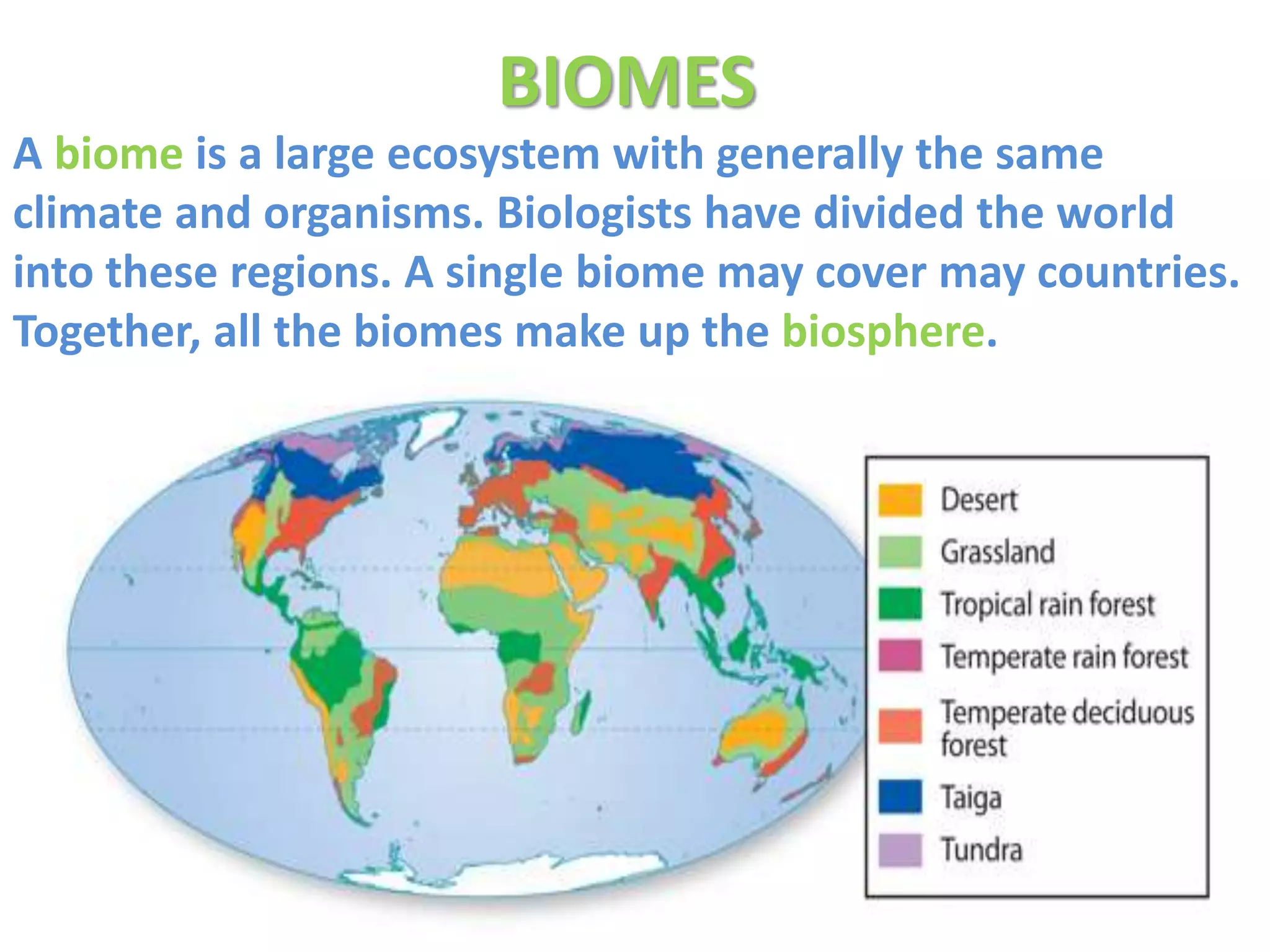 BIOMES

A biome is a large ecosystem with generally the same climate and organisms. Biologists have divided the world into these regions. A single biome may cover may countries. Together, all the biomes make up the biosphere.

Desert
Grassland
Tropical rain forest
Temperate rain forest
Temperate deciduous forest
Taiga
Tundra